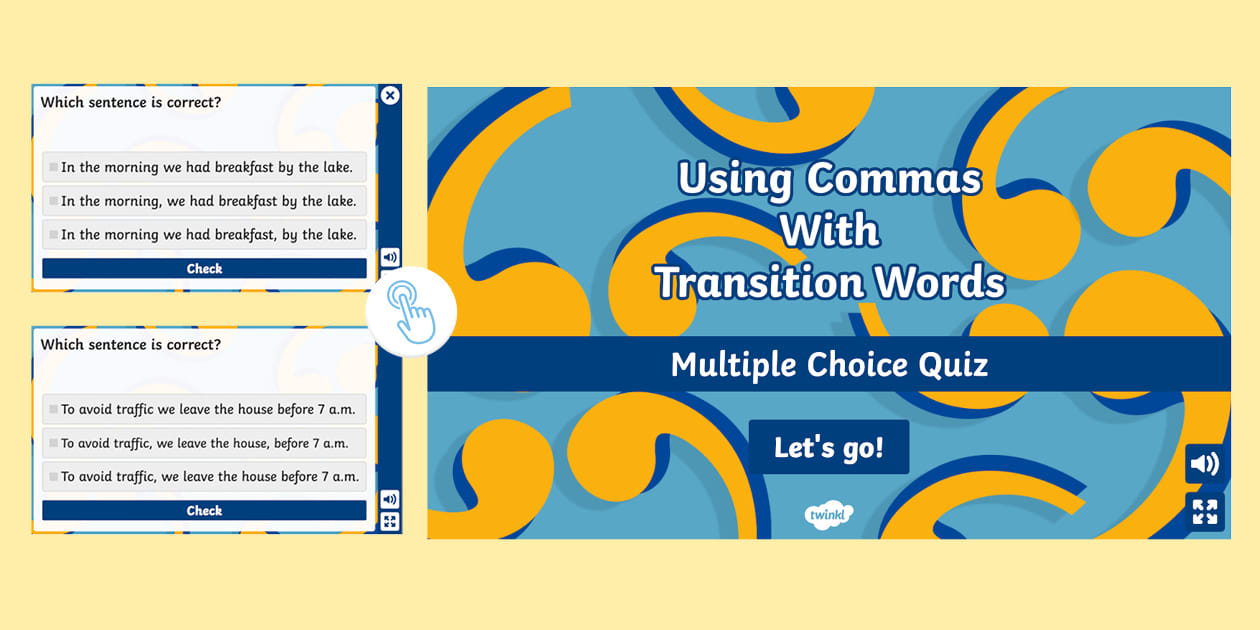 Which sentence is correct?

In the morning we had breakfast by the lake.

In the morning, we had breakfast by the lake.

In the morning we had breakfast, by the lake.

Check

Which sentence is correct?

To avoid traffic we leave the house before 7 a.m.

To avoid traffic, we leave the house, before 7 a.m.

To avoid traffic, we leave the house before 7 a.m.

Check

Using Commas With Transition Words

Multiple Choice Quiz

Let's go!

twinkl